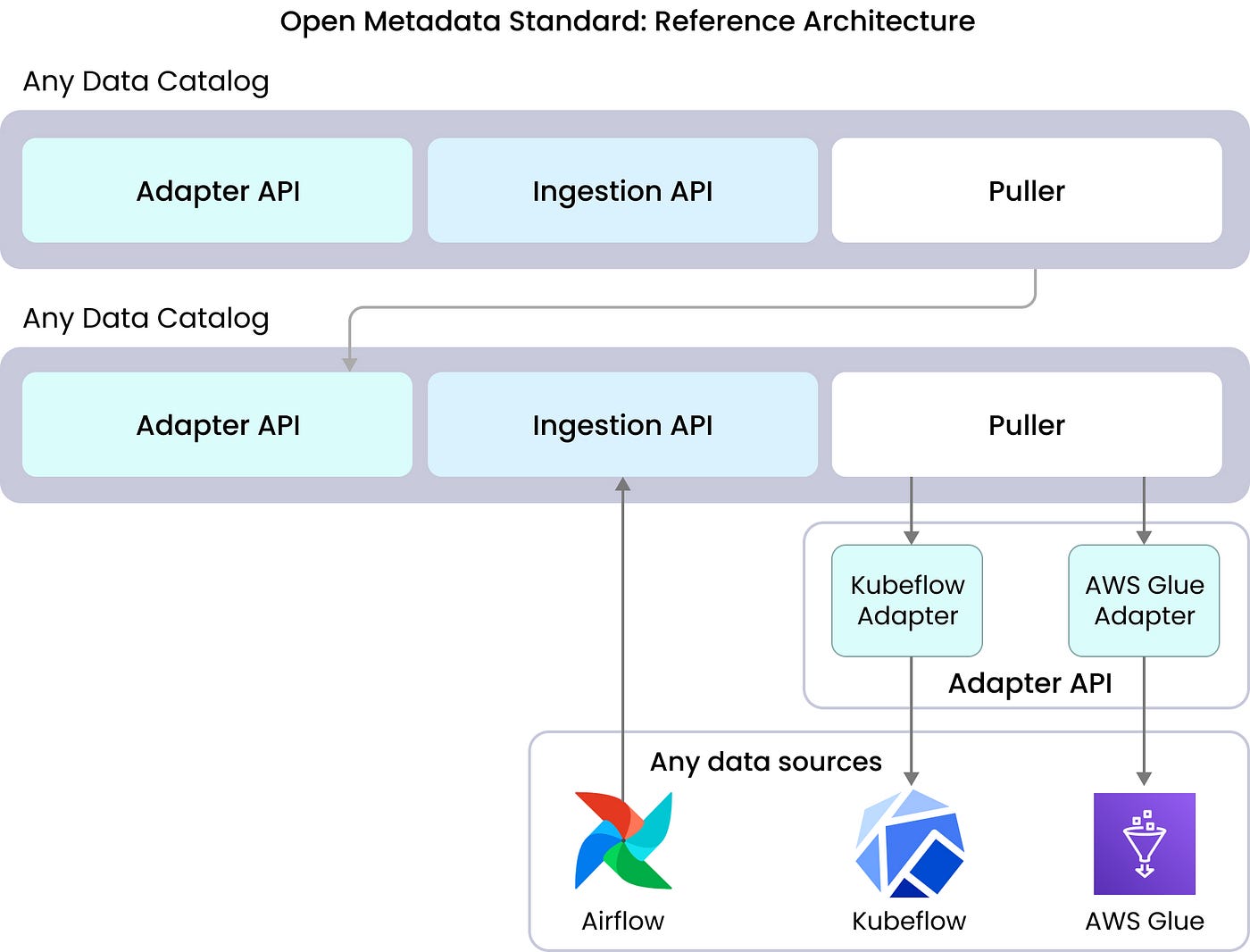 Open Metadata Standard: Reference Architecture

Any Data Catalog

Adapter API

Ingestion API

Puller

Any Data Catalog

Adapter API

Ingestion API

Puller

Kubeflow Adapter

AWS Glue Adapter

Adapter API

Any data sources

Airflow

Kubeflow

AWS Glue